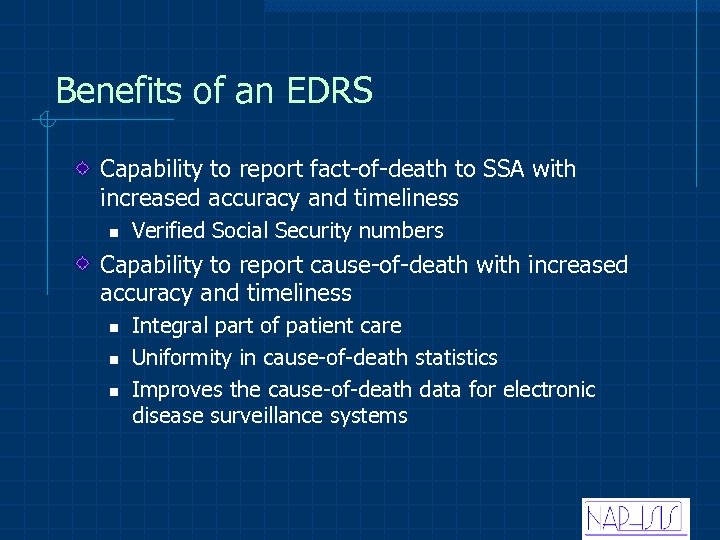 Benefits of an EDRS

Capability to report fact-of-death to SSA with increased accuracy and timeliness

Verified Social Security numbers

Capability to report cause-of-death with increased accuracy and timeliness

Integral part of patient care

Uniformity in cause-of-death statistics

Improves the cause-of-death data for electronic disease surveillance systems

NAPHSIS